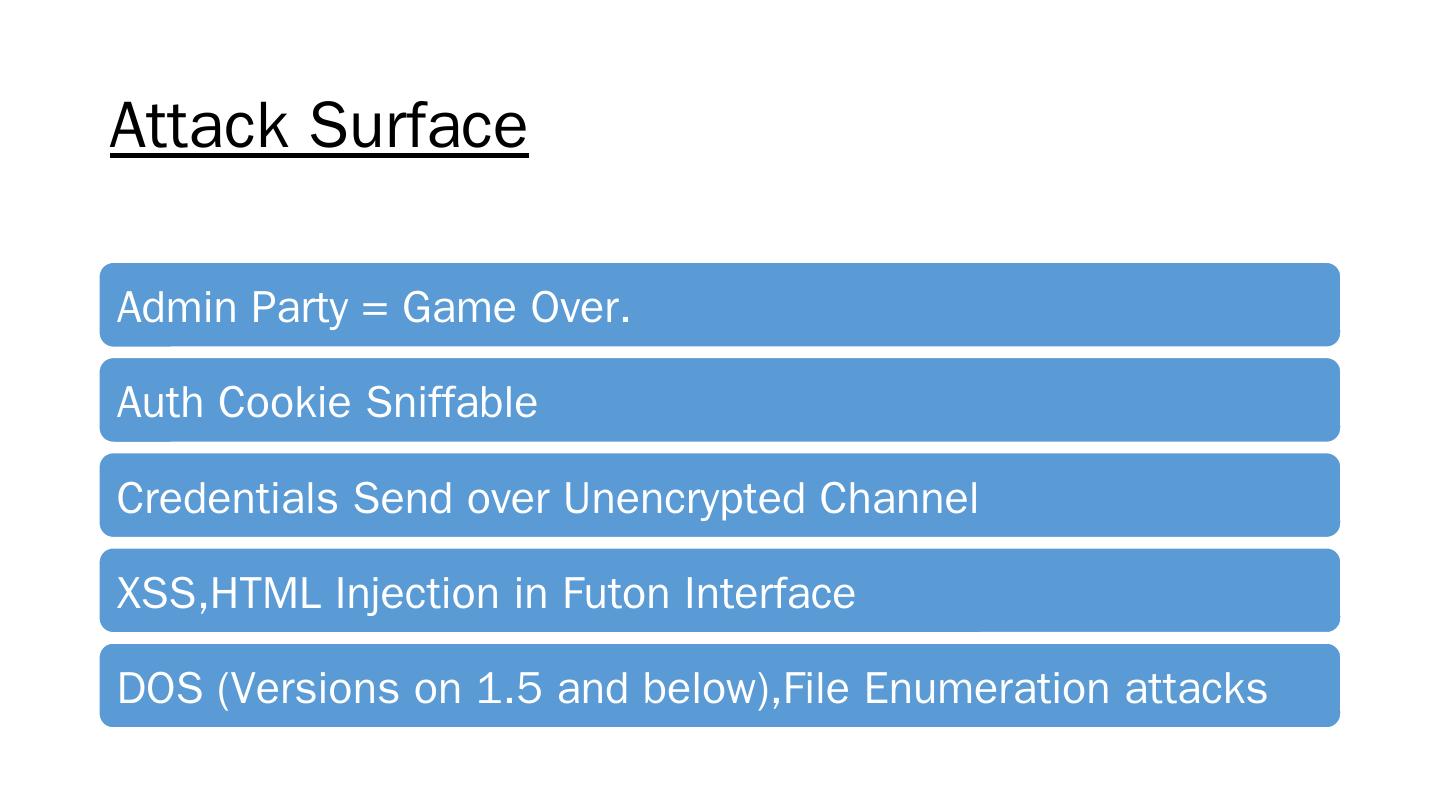 Attack Surface

Admin Party = Game Over.

Auth Cookie Sniffable

Credentials Send over Unencrypted Channel

XSS,HTML Injection in Futon Interface

DOS (Versions on 1.5 and below),File Enumeration attacks